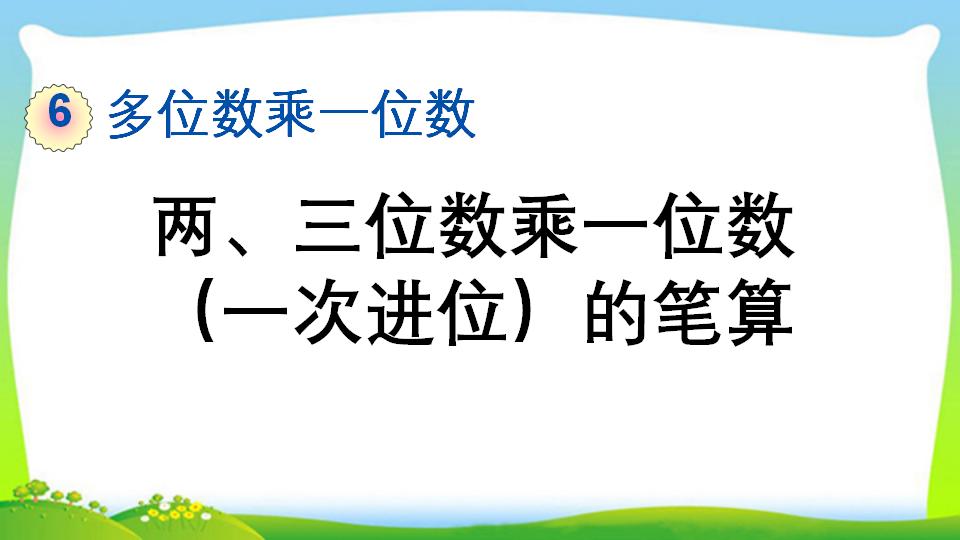 6 多位数乘一位数

两、三位数乘一位数（一次进位）的笔算